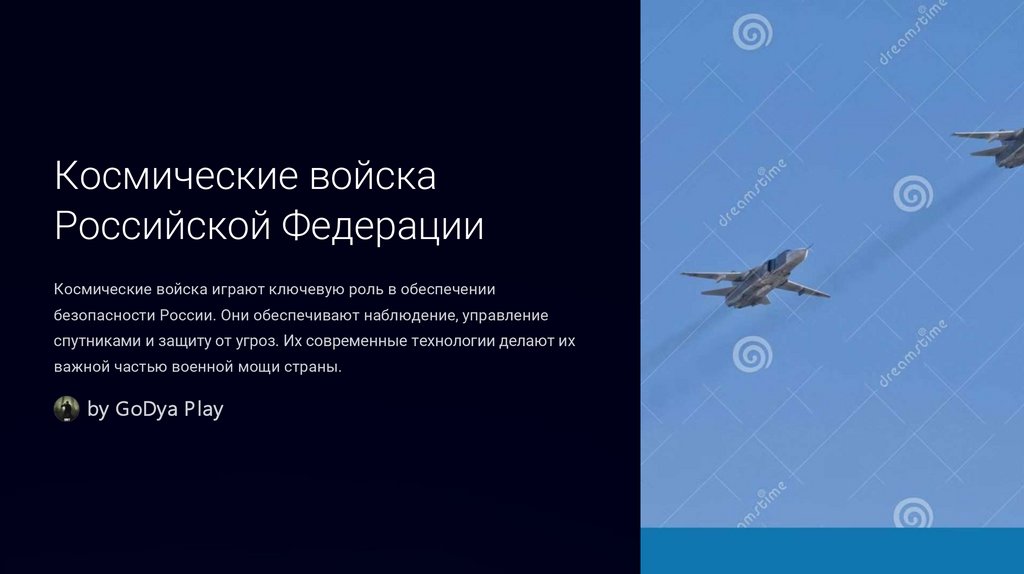 Космические войска Российской Федерации

Космические войска играют ключевую роль в обеспечении безопасности России. Они обеспечивают наблюдение, управление спутниками и защиту от угроз. Их современные технологии делают их важной частью военной мощи страны.

by GoDya Play

dreamstime

dreamstime

dreamstime

dreamstime